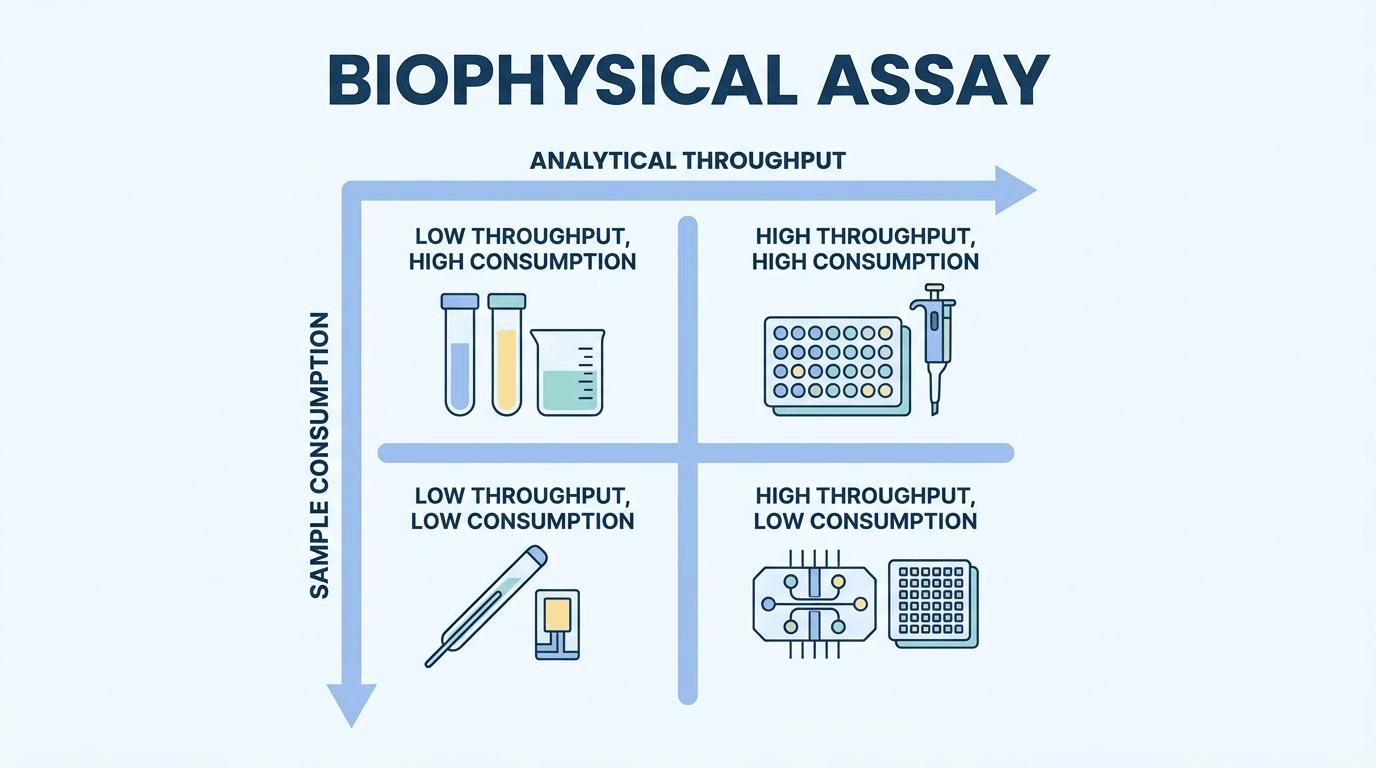 BIOPHYSICAL ASSAY

ANALYTICAL THROUGHPUT

SAMPLE CONSUMPTION

LOW THROUGHPUT, HIGH CONSUMPTION

HIGH THROUGHPUT, HIGH CONSUMPTION

LOW THROUGHPUT, LOW CONSUMPTION

HIGH THROUGHPUT, LOW CONSUMPTION